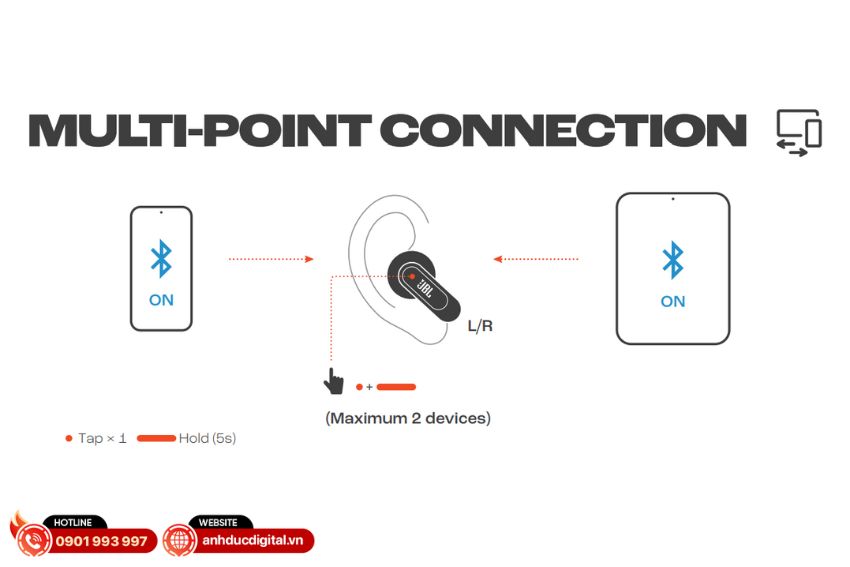 MULTI-POINT CONNECTION

ON

JBL

L/R

ON

+

(Maximum 2 devices)

Tap × 1 Hold (5s)

HOTLINE
0901 993 997

WEBSITE
anhducdigital.vn